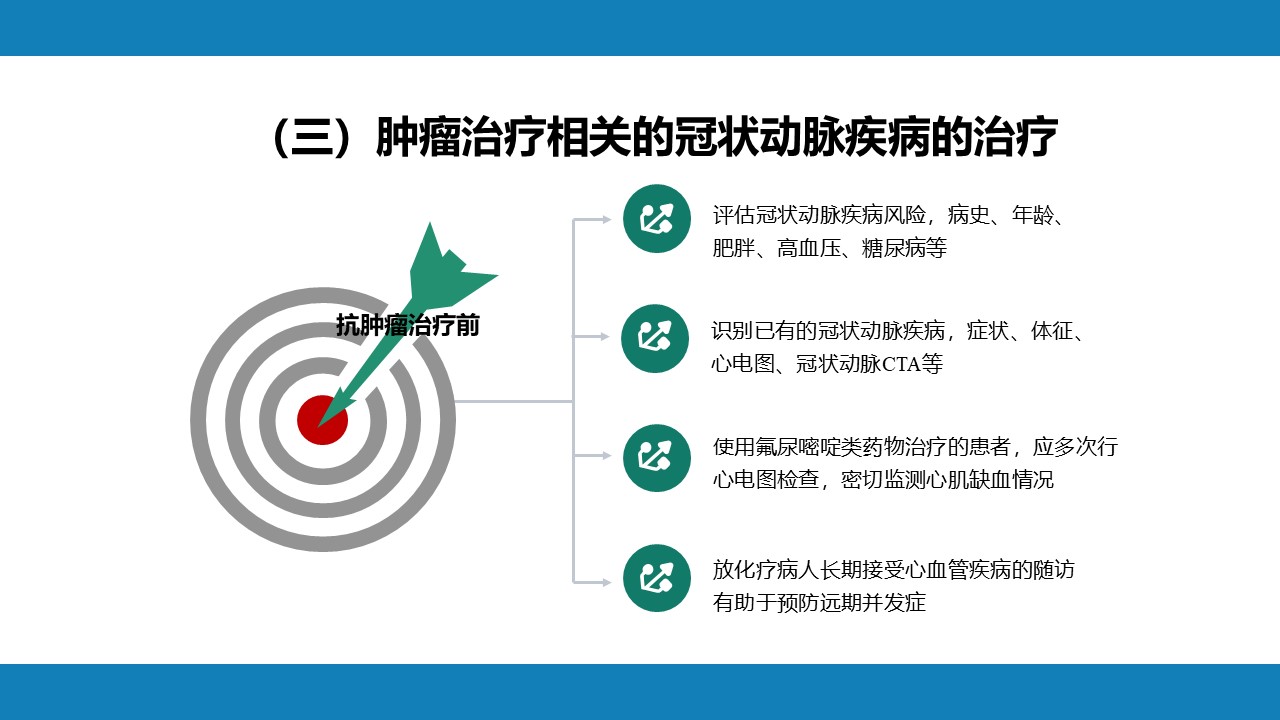 （三）肿瘤治疗相关的冠状动脉疾病的治疗

抗肿瘤治疗前

评估冠状动脉疾病风险，病史、年龄、肥胖、高血压、糖尿病等

识别已有的冠状动脉疾病，症状、体征、心电图、冠状动脉CTA等

使用氟尿嘧啶类药物治疗的患者，应多次行心电图检查，密切监测心肌缺血情况

放化疗病人长期接受心血管疾病的随访有助于预防远期并发症